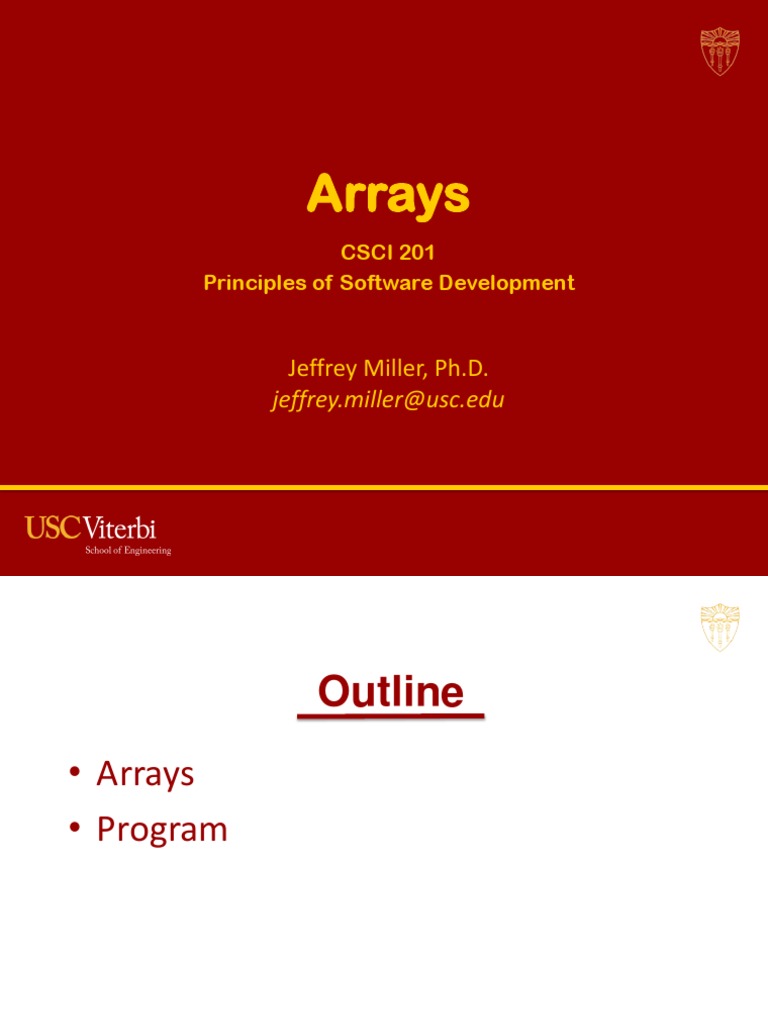 Arrays

CSCI 201
Principles of Software Development

Jeffrey Miller, Ph.D.
jeffrey.miller@usc.edu

USC Viterbi
School of Engineering

Outline

• Arrays
• Program